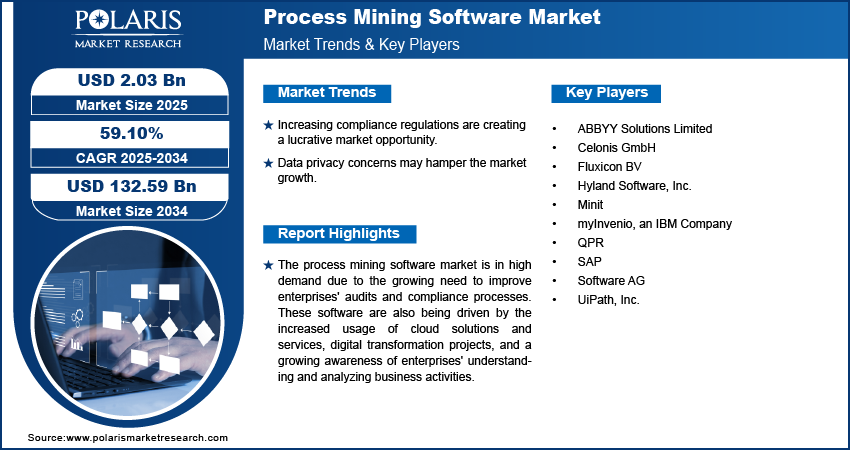 POLARIS
MARKET RESEARCH

Process Mining Software Market
Market Trends & Key Players

USD 2.03 Bn
Market Size 2025

59.10%
CAGR 2025-2034

USD 132.59 Bn
Market Size 2034

Market Trends

★ Increasing compliance regulations are creating a lucrative market opportunity.

★ Data privacy concerns may hamper the market growth.

Report Highlights

★ The process mining software market is in high demand due to the growing need to improve enterprises' audits and compliance processes. These software are also being driven by the increased usage of cloud solutions and services, digital transformation projects, and a growing awareness of enterprises' understanding and analyzing business activities.

Key Players

• ABBYY Solutions Limited
• Celonis GmbH
• Fluxicon BV
• Hyland Software, Inc.
• Minit
• myInvenio, an IBM Company
• QPR
• SAP
• Software AG
• UiPath, Inc.

Source:www.polarismarketresearch.com